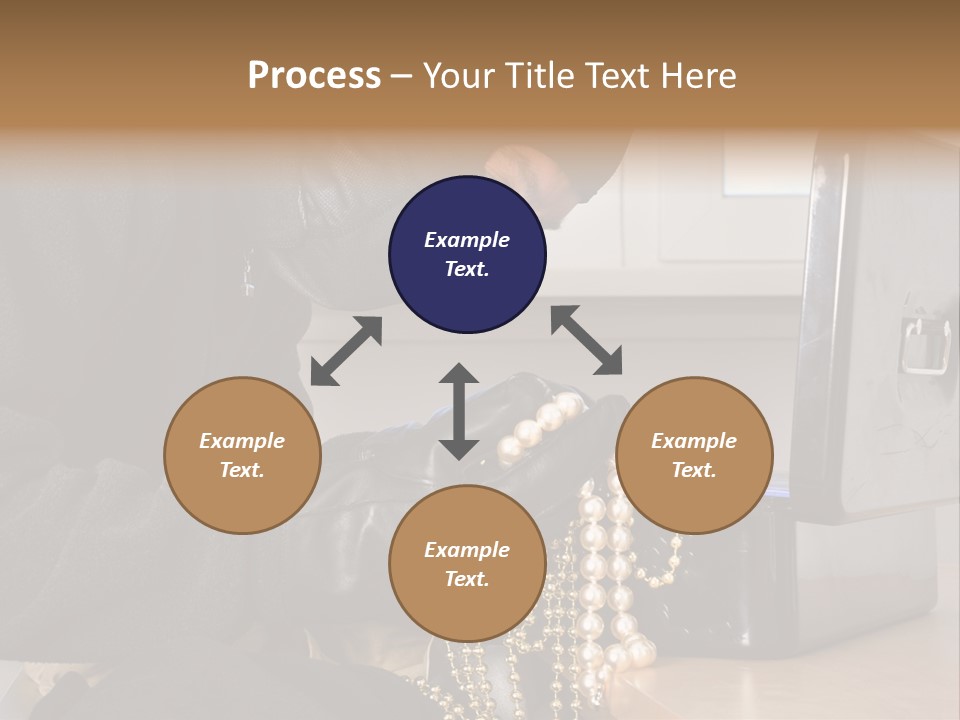 Process – Your Title Text Here

Example Text.

Example Text.

Example Text.

Example Text.